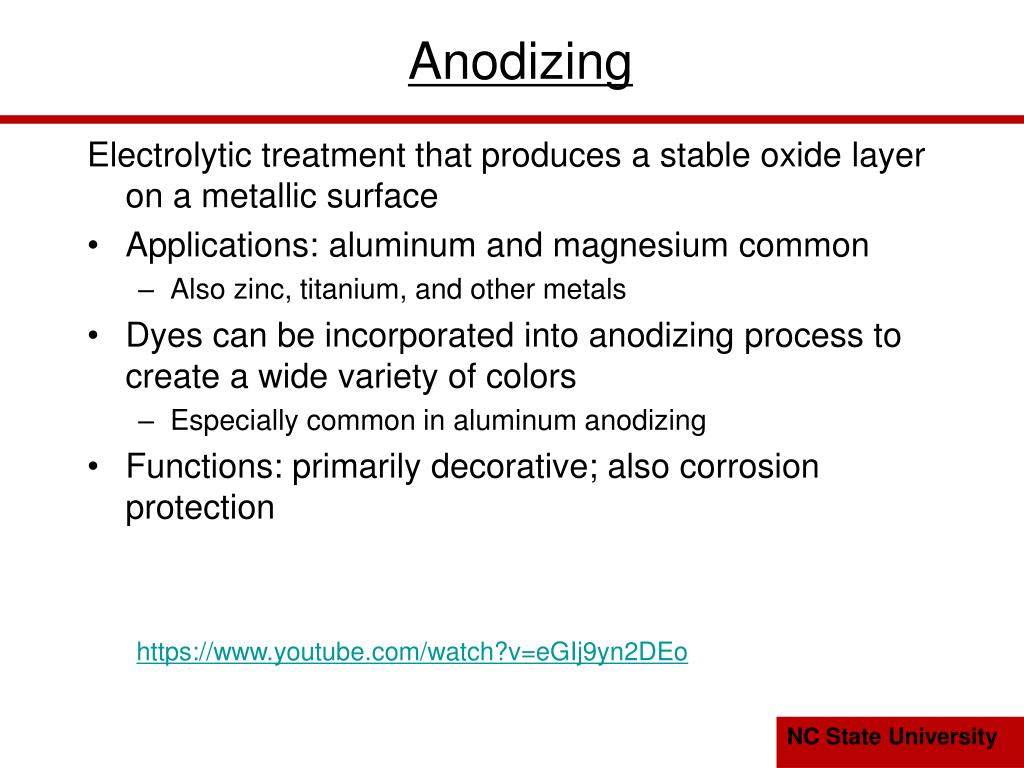 Anodizing

Electrolytic treatment that produces a stable oxide layer on a metallic surface

• Applications: aluminum and magnesium common
  – Also zinc, titanium, and other metals
• Dyes can be incorporated into anodizing process to create a wide variety of colors
  – Especially common in aluminum anodizing
• Functions: primarily decorative; also corrosion protection

https://www.youtube.com/watch?v=eGIj9yn2DEo

NC State University